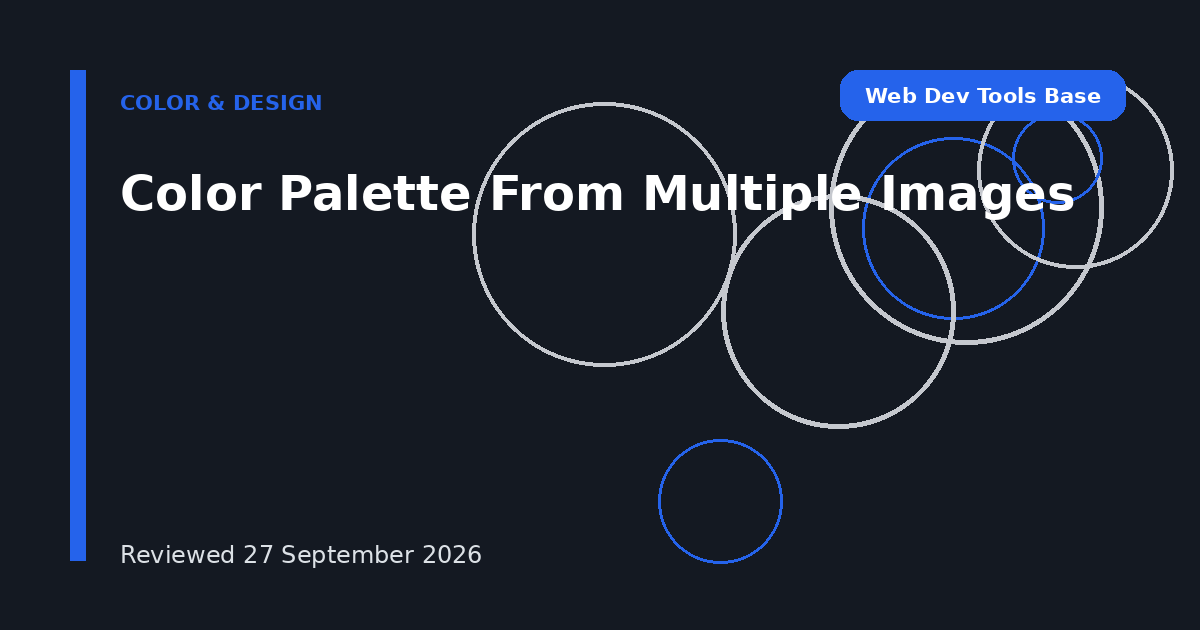 COLOR & DESIGN

Web Dev Tools Base

Color Palette From Multiple Images

Reviewed 27 September 2026